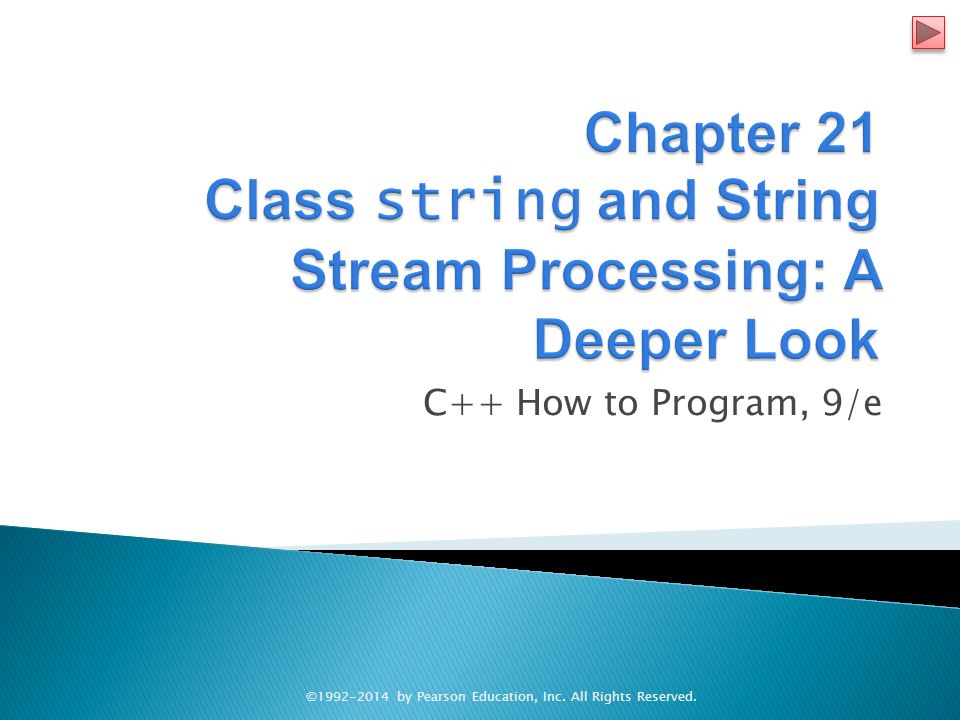 Chapter 21
Class string and String Stream Processing: A Deeper Look

C++ How to Program, 9/e

©1992-2014 by Pearson Education, Inc. All Rights Reserved.